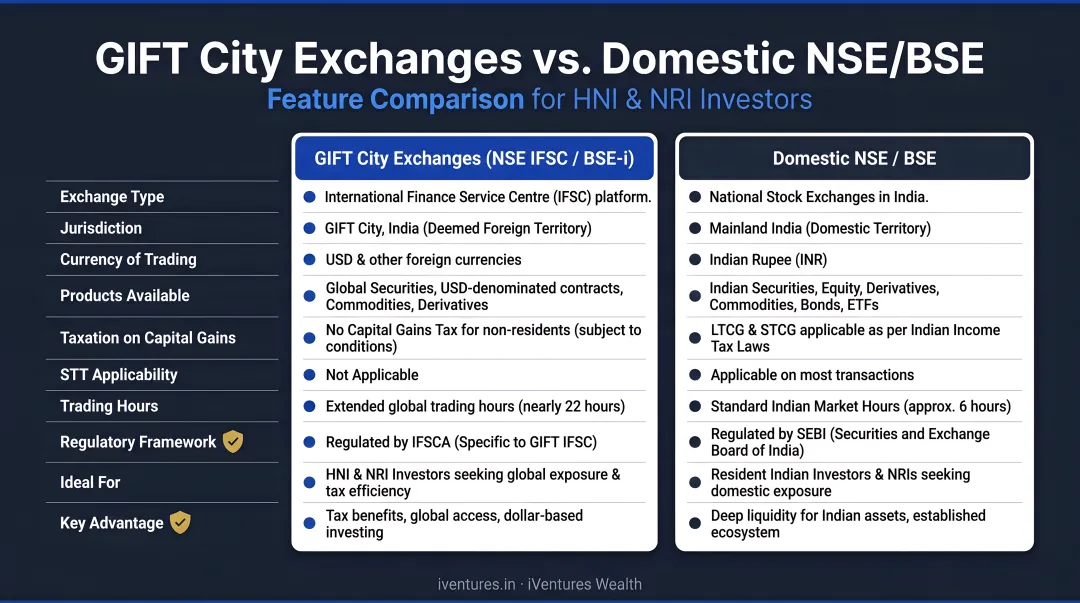 GIFT City Exchanges vs. Domestic NSE/BSE

Feature Comparison for HNI & NRI Investors

| | GIFT City Exchanges (NSE IFSC / BSE-i) | Domestic NSE / BSE |
|---|---|---|
| Exchange Type | International Finance Service Centre (IFSC) platform. | National Stock Exchanges in India. |
| Jurisdiction | GIFT City, India (Deemed Foreign Territory) | Mainland India (Domestic Territory) |
| Currency of Trading | USD & other foreign currencies | Indian Rupee (INR) |
| Products Available | Global Securities, USD-denominated contracts, Commodities, Derivatives | Indian Securities, Equity, Derivatives, Commodities, Bonds, ETFs |
| Taxation on Capital Gains | No Capital Gains Tax for non-residents (subject to conditions) | LTCG & STCG applicable as per Indian Income Tax Laws |
| STT Applicability | Not Applicable | Applicable on most transactions |
| Trading Hours | Extended global trading hours (nearly 22 hours) | Standard Indian Market Hours (approx. 6 hours) |
| Regulatory Framework | Regulated by IFSCA (Specific to GIFT IFSC) | Regulated by SEBI (Securities and Exchange Board of India) |
| Ideal For | HNI & NRI Investors seeking global exposure & tax efficiency | Resident Indian Investors & NRIs seeking domestic exposure |
| Key Advantage | Tax benefits, global access, dollar-based investing | Deep liquidity for Indian assets, established ecosystem |

iventures.in · iVentures Wealth